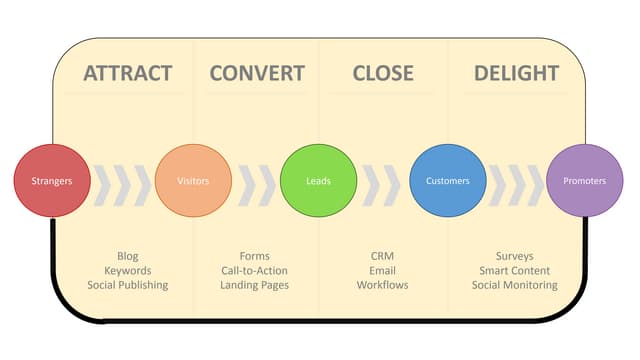 ATTRACT
CONVERT
CLOSE
DELIGHT

Strangers
Visitors
Leads
Customers
Promoters

Blog
Keywords
Social Publishing

Forms
Call-to-Action
Landing Pages

CRM
Email
Workflows

Surveys
Smart Content
Social Monitoring